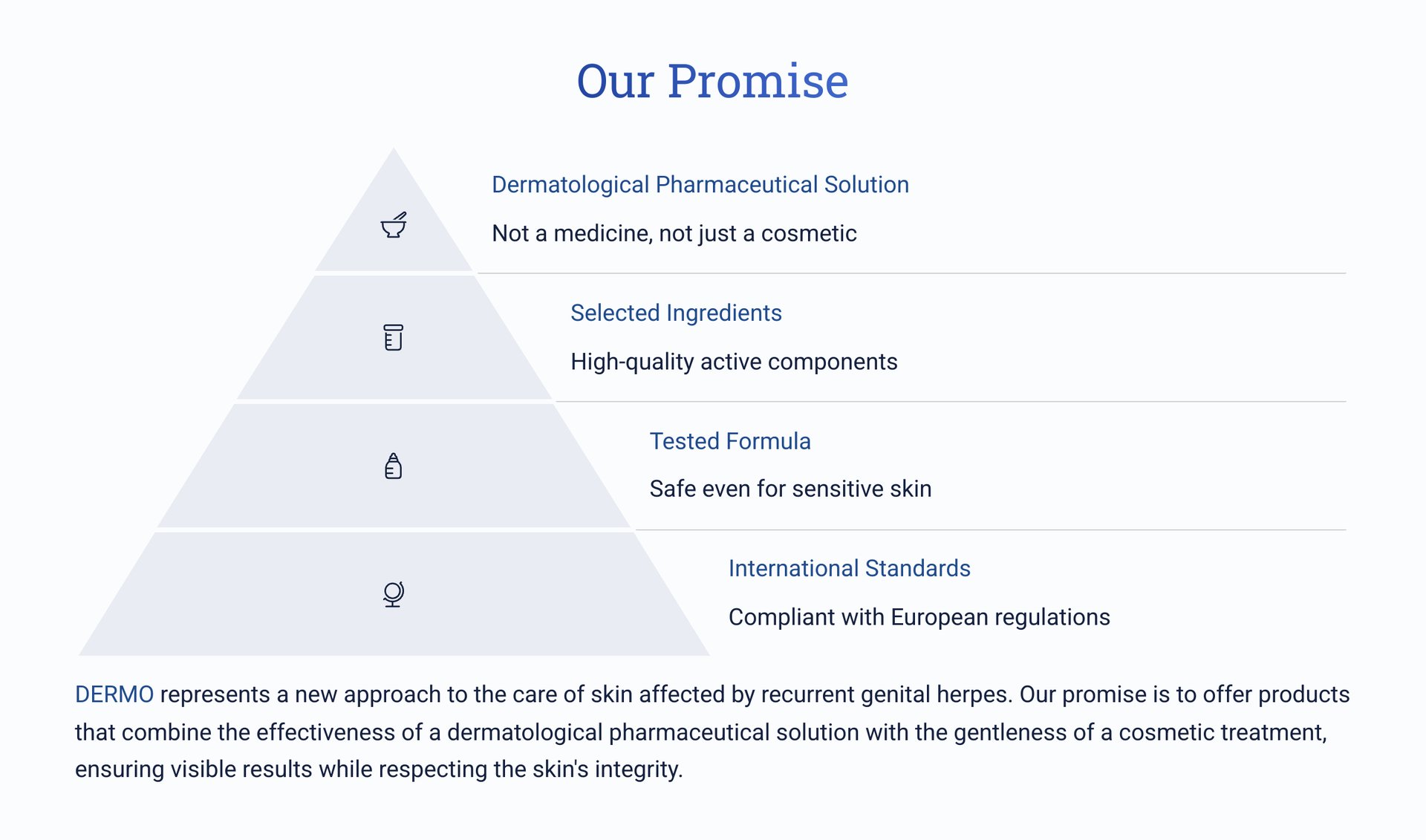 Our Promise

Dermatological Pharmaceutical Solution

Not a medicine, not just a cosmetic

Selected Ingredients

High-quality active components

Tested Formula

Safe even for sensitive skin

International Standards

Compliant with European regulations

DERMO represents a new approach to the care of skin affected by recurrent genital herpes. Our promise is to offer products that combine the effectiveness of a dermatological pharmaceutical solution with the gentleness of a cosmetic treatment, ensuring visible results while respecting the skin's integrity.